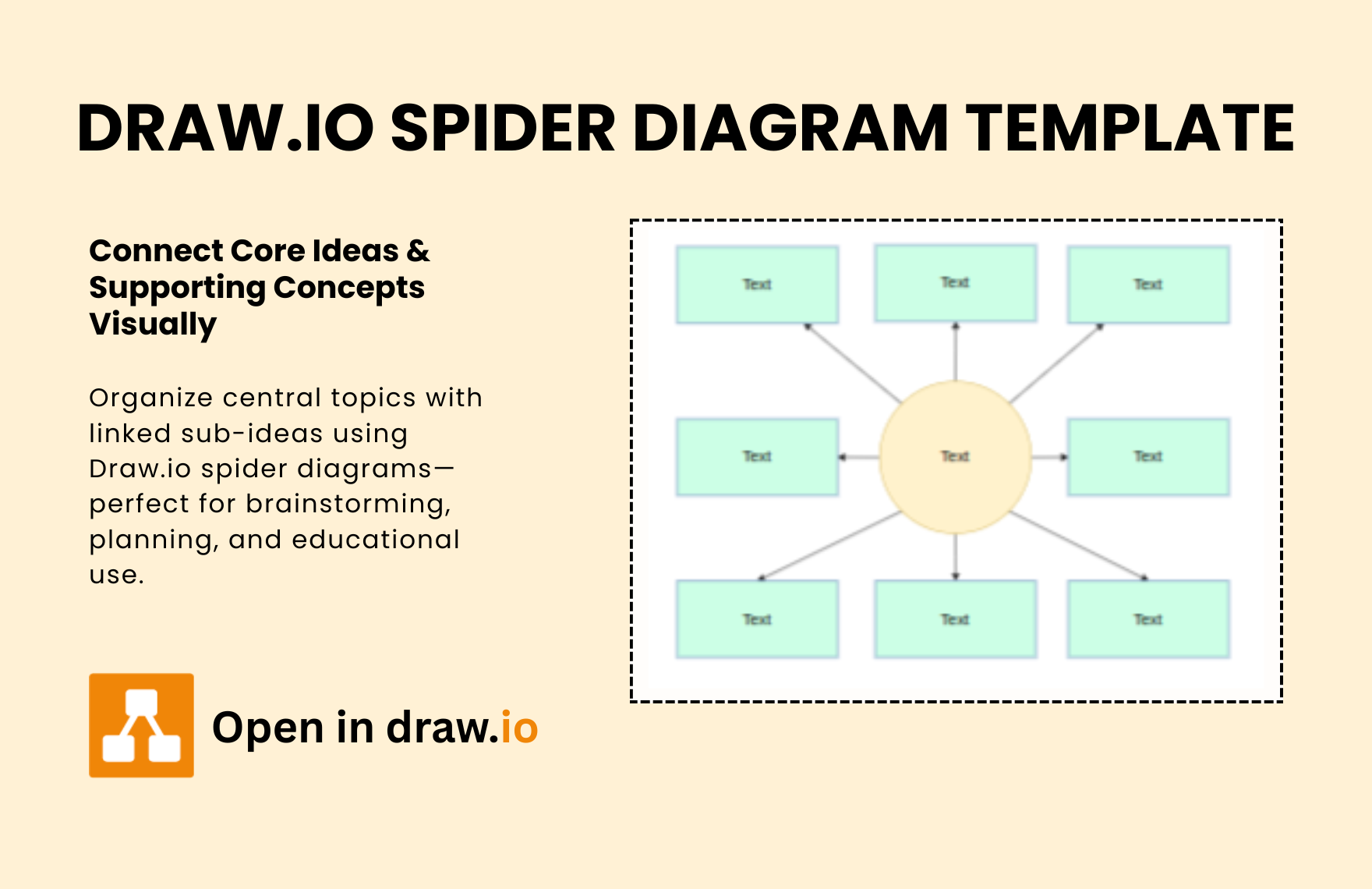 DRAW.IO SPIDER DIAGRAM TEMPLATE

Connect Core Ideas & Supporting Concepts Visually

Organize central topics with linked sub-ideas using Draw.io spider diagrams—perfect for brainstorming, planning, and educational use.

Open in draw.io

Text

Text

Text

Text

Text

Text

Text

Text

Text